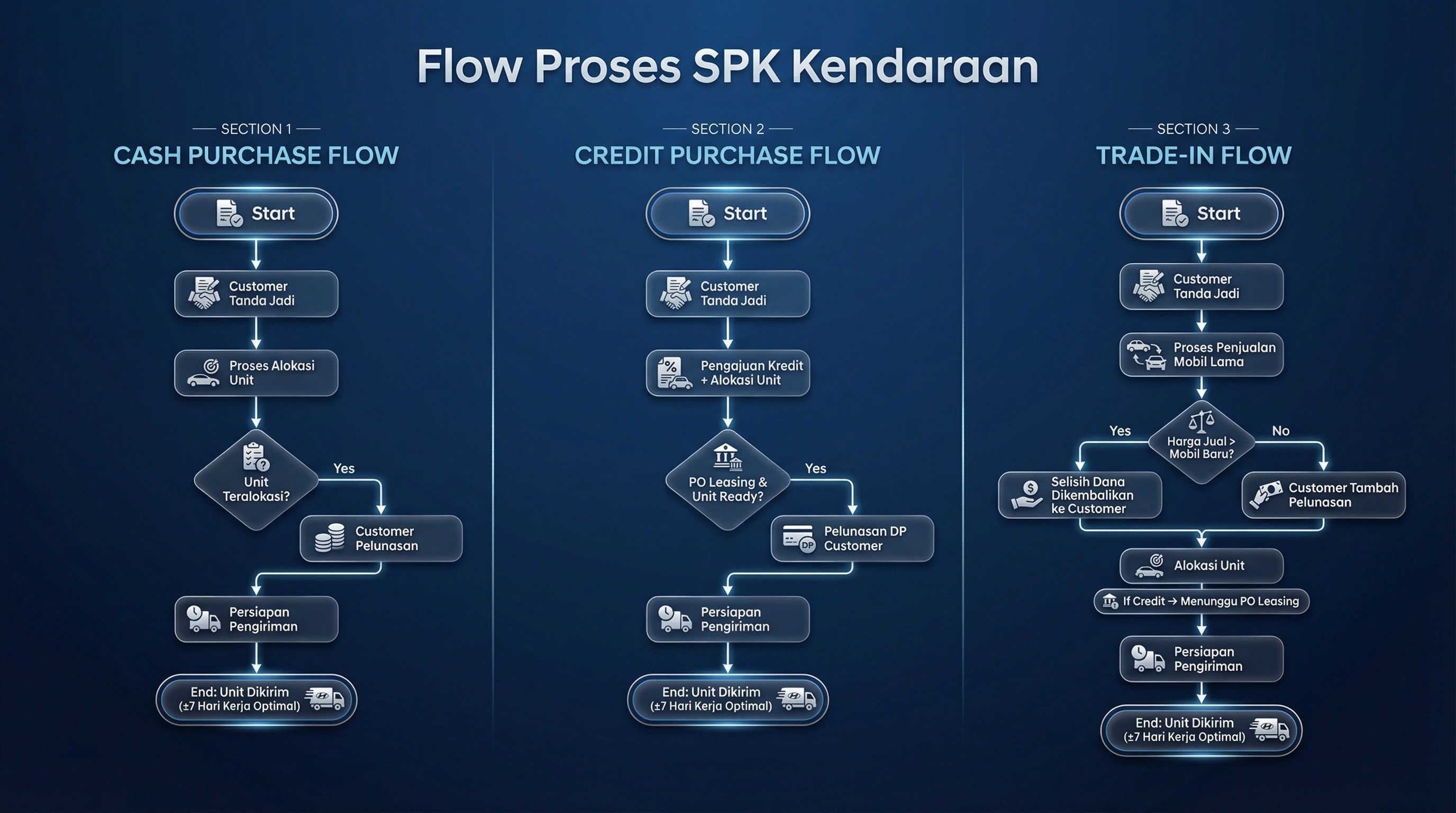 Flow Proses SPK Kendaraan

SECTION 1
CASH PURCHASE FLOW

Start

Customer Tanda Jadi

Proses Alokasi Unit

Unit Teralokasi?

Yes

Customer Pelunasan

Persiapan Pengiriman

End: Unit Dikirim (±7 Hari Kerja Optimal)

SECTION 2
CREDIT PURCHASE FLOW

Start

Customer Tanda Jadi

Pengajuan Kredit + Alokasi Unit

PO Leasing & Unit Ready?

Yes

Pelunasan DP Customer

Persiapan Pengiriman

End: Unit Dikirim (±7 Hari Kerja Optimal)

SECTION 3
TRADE-IN FLOW

Start

Customer Tanda Jadi

Proses Penjualan Mobil Lama

Harga Jual > Mobil Baru?

Yes

No

Selisih Dana Dikembalikan ke Customer

Customer Tambah Pelunasan

Alokasi Unit

If Credit → Menunggu PO Leasing

Persiapan Pengiriman

End: Unit Dikirim (±7 Hari Kerja Optimal)